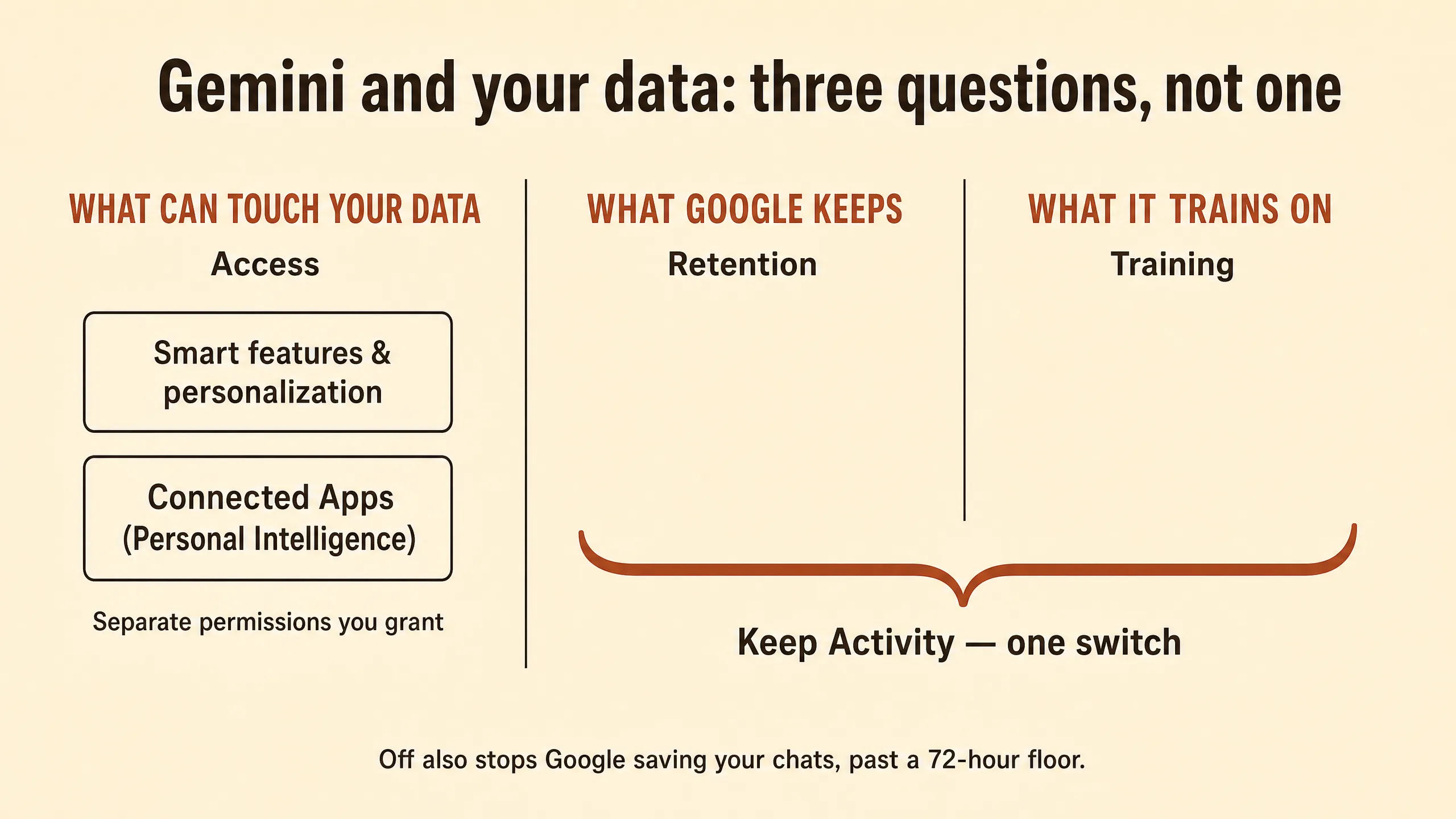 Gemini and your data: three questions, not one

WHAT CAN TOUCH YOUR DATA

Access

Smart features & personalization

Connected Apps (Personal Intelligence)

Separate permissions you grant

WHAT GOOGLE KEEPS

Retention

WHAT IT TRAINS ON

Training

Keep Activity — one switch

Off also stops Google saving your chats, past a 72-hour floor.